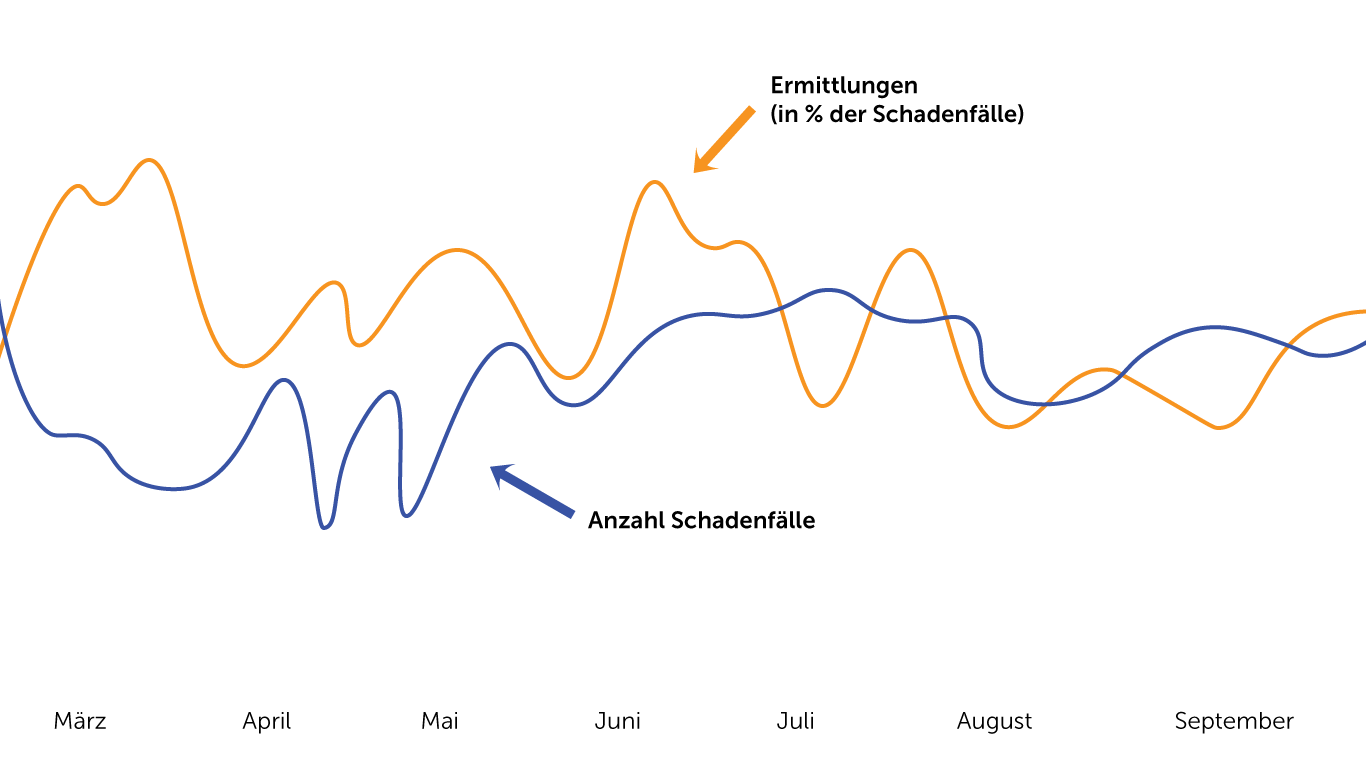 Ermittlungen
(in % der Schadenfälle)

Anzahl Schadenfälle

März April Mai Juni Juli August September